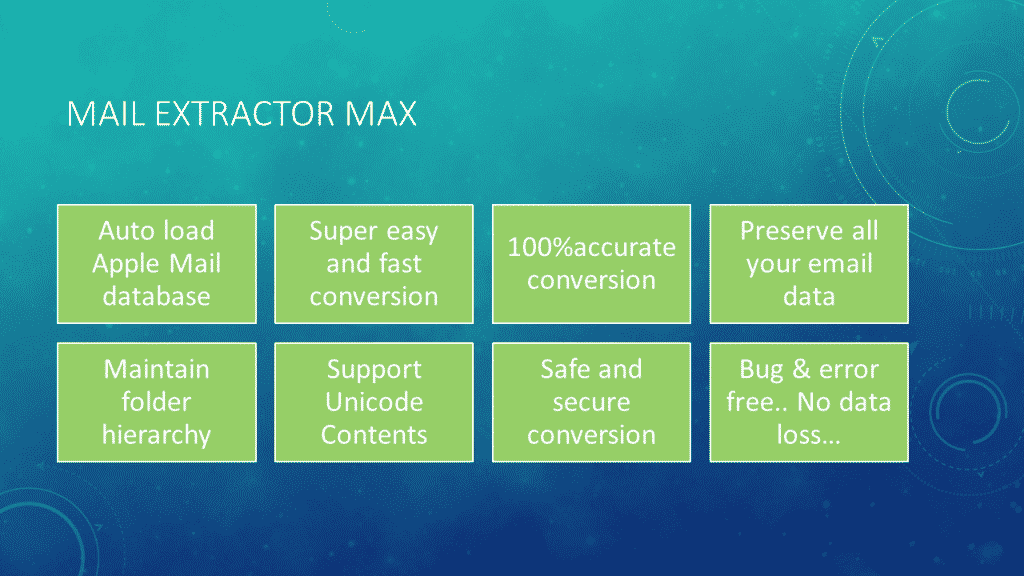 MAIL EXTRACTOR MAX

Auto load Apple Mail database

Super easy and fast conversion

100%accurate conversion

Preserve all your email data

Maintain folder hierarchy

Support Unicode Contents

Safe and secure conversion

Bug & error free.. No data loss…